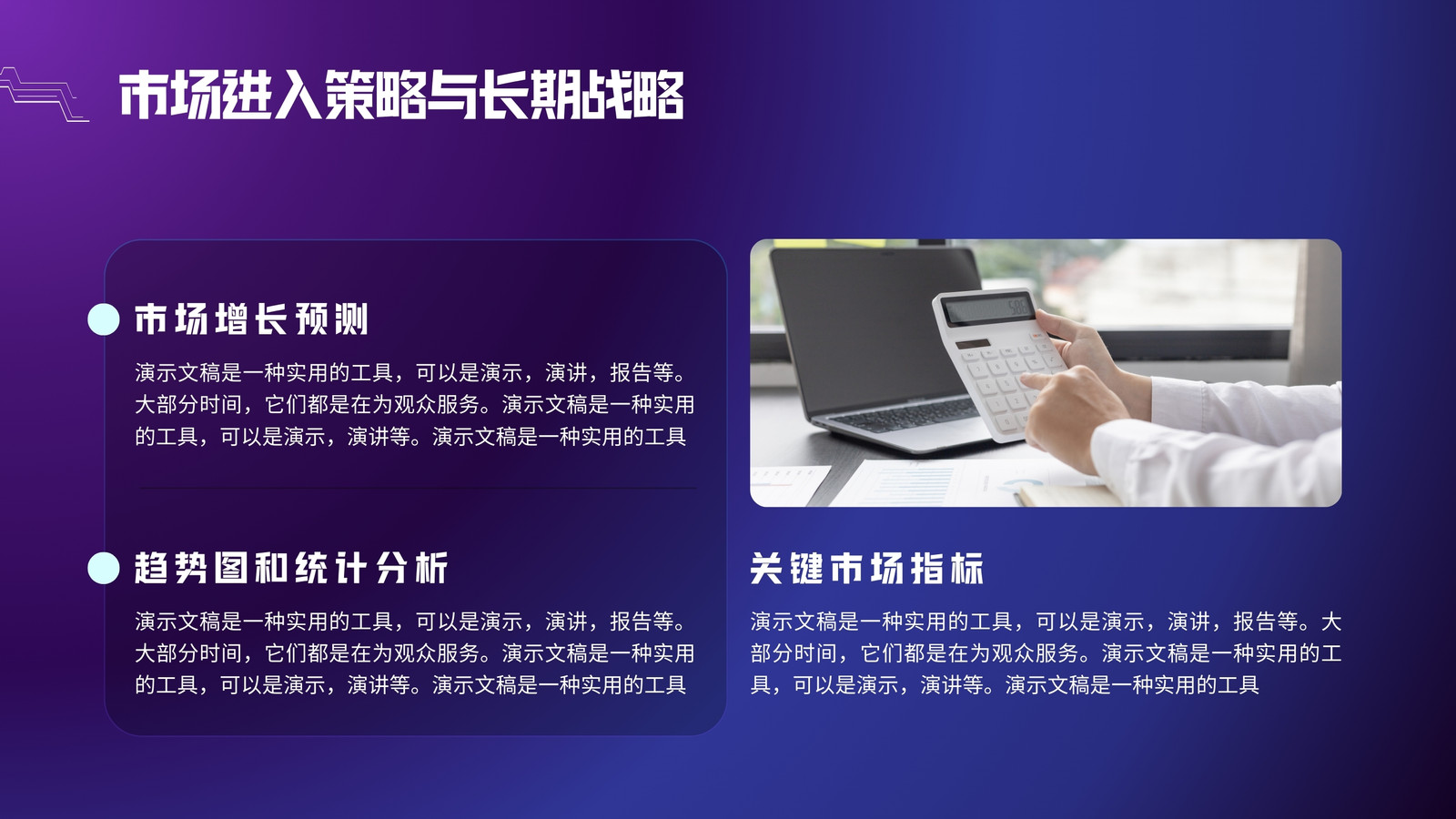 市场进入策略与长期战略

市场增长预测

演示文稿是一种实用的工具，可以是演示，演讲，报告等。大部分时间，它们都是在为观众服务。演示文稿是一种实用的工具，可以是演示，演讲等。演示文稿是一种实用的工具

趋势图和统计分析

演示文稿是一种实用的工具，可以是演示，演讲，报告等。大部分时间，它们都是在为观众服务。演示文稿是一种实用的工具，可以是演示，演讲等。演示文稿是一种实用的工具

关键市场指标

演示文稿是一种实用的工具，可以是演示，演讲，报告等。大部分时间，它们都是在为观众服务。演示文稿是一种实用的工具，可以是演示，演讲等。演示文稿是一种实用的工具